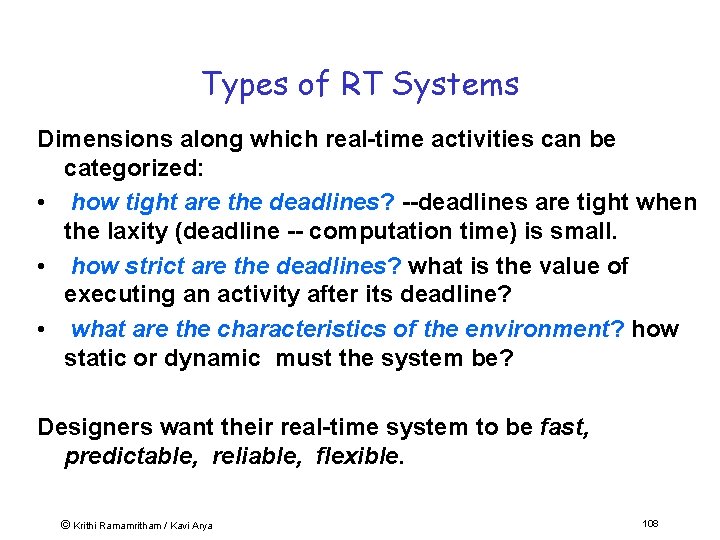 Types of RT Systems

Dimensions along which real-time activities can be categorized:

• how tight are the deadlines? --deadlines are tight when the laxity (deadline -- computation time) is small.

• how strict are the deadlines? what is the value of executing an activity after its deadline?

• what are the characteristics of the environment? how static or dynamic must the system be?

Designers want their real-time system to be fast, predictable, reliable, flexible.

© Krithi Ramamritham / Kavi Arya

108